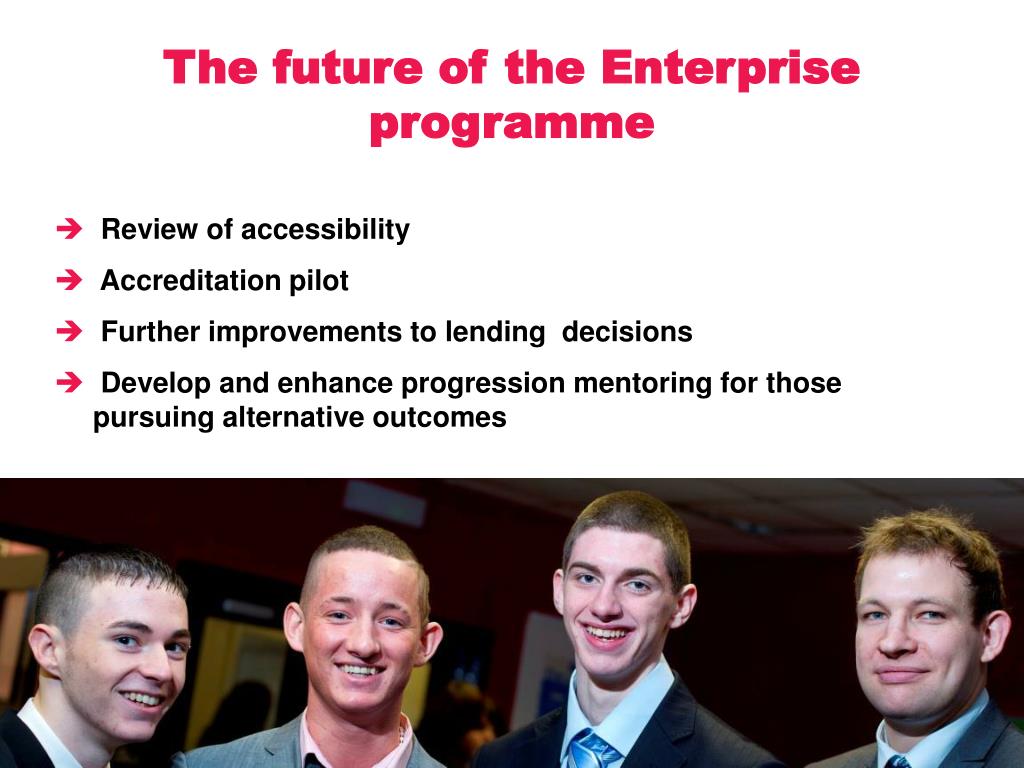 The future of the Enterprise programme

➔ Review of accessibility

➔ Accreditation pilot

➔ Further improvements to lending decisions

➔ Develop and enhance progression mentoring for those pursuing alternative outcomes